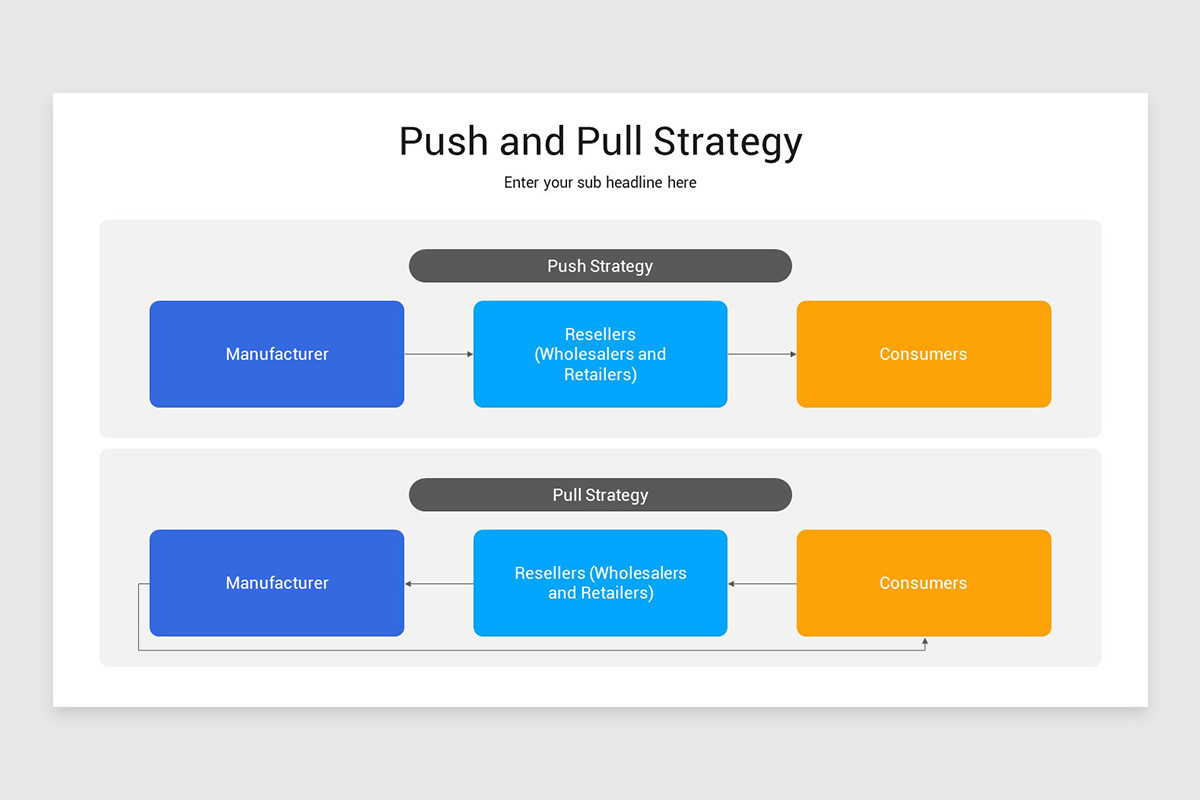 Push and Pull Strategy

Enter your sub headline here

Push Strategy

Manufacturer

Resellers (Wholesalers and Retailers)

Consumers

Pull Strategy

Manufacturer

Resellers (Wholesalers and Retailers)

Consumers